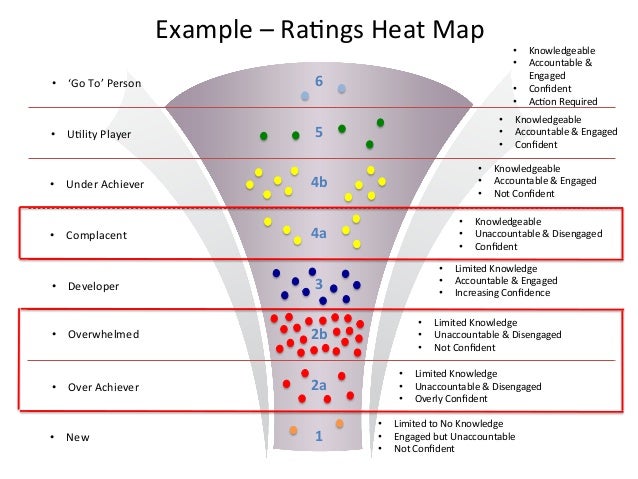 Example – Ratings Heat Map

• 'Go To' Person

6

• Knowledgeable
• Accountable & Engaged
• Confident
• Action Required

• Utility Player

5

• Knowledgeable
• Accountable & Engaged
• Confident

• Under Achiever

4b

• Knowledgeable
• Accountable & Engaged
• Not Confident

• Complacent

4a

• Knowledgeable
• Unaccountable & Disengaged
• Confident

• Developer

3

• Limited Knowledge
• Accountable & Engaged
• Increasing Confidence

• Overwhelmed

2b

• Limited Knowledge
• Unaccountable & Disengaged
• Not Confident

• Over Achiever

2a

• Limited Knowledge
• Unaccountable & Disengaged
• Overly Confident

• New

1

• Limited to No Knowledge
• Engaged but Unaccountable
• Not Confident